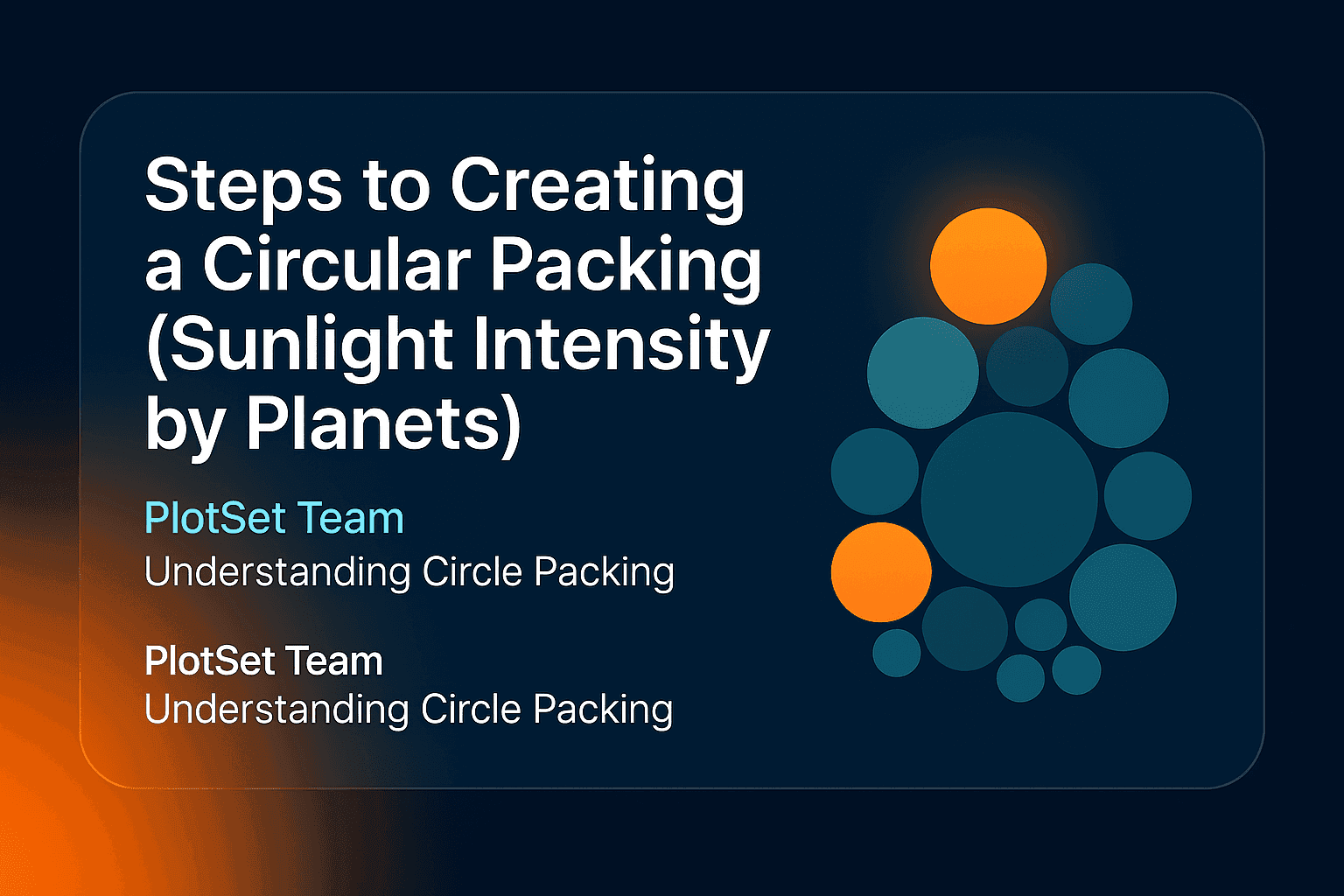 Steps to Creating a Circular Packing (Sunlight Intensity by Planets)

PlotSet Team
Understanding Circle Packing

PlotSet Team
Understanding Circle Packing